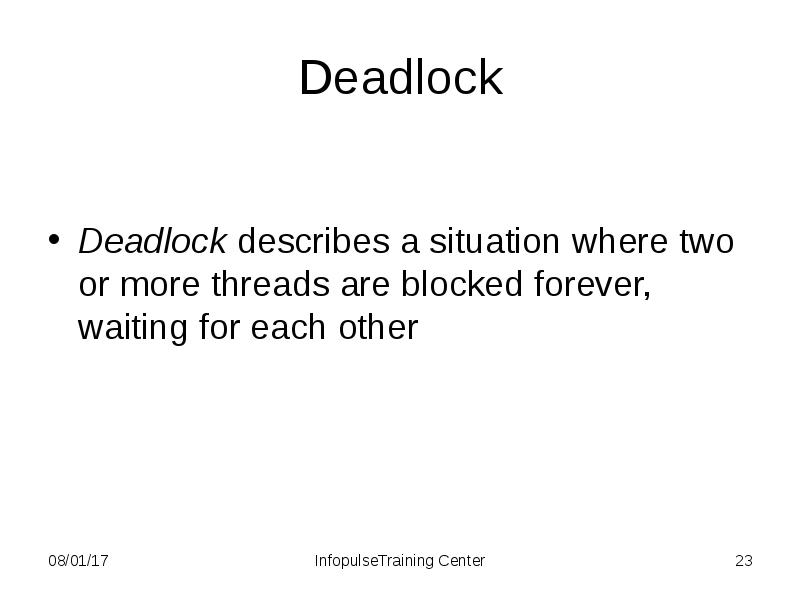 Deadlock

• Deadlock describes a situation where two or more threads are blocked forever, waiting for each other

08/01/17

InfopulseTraining Center

23